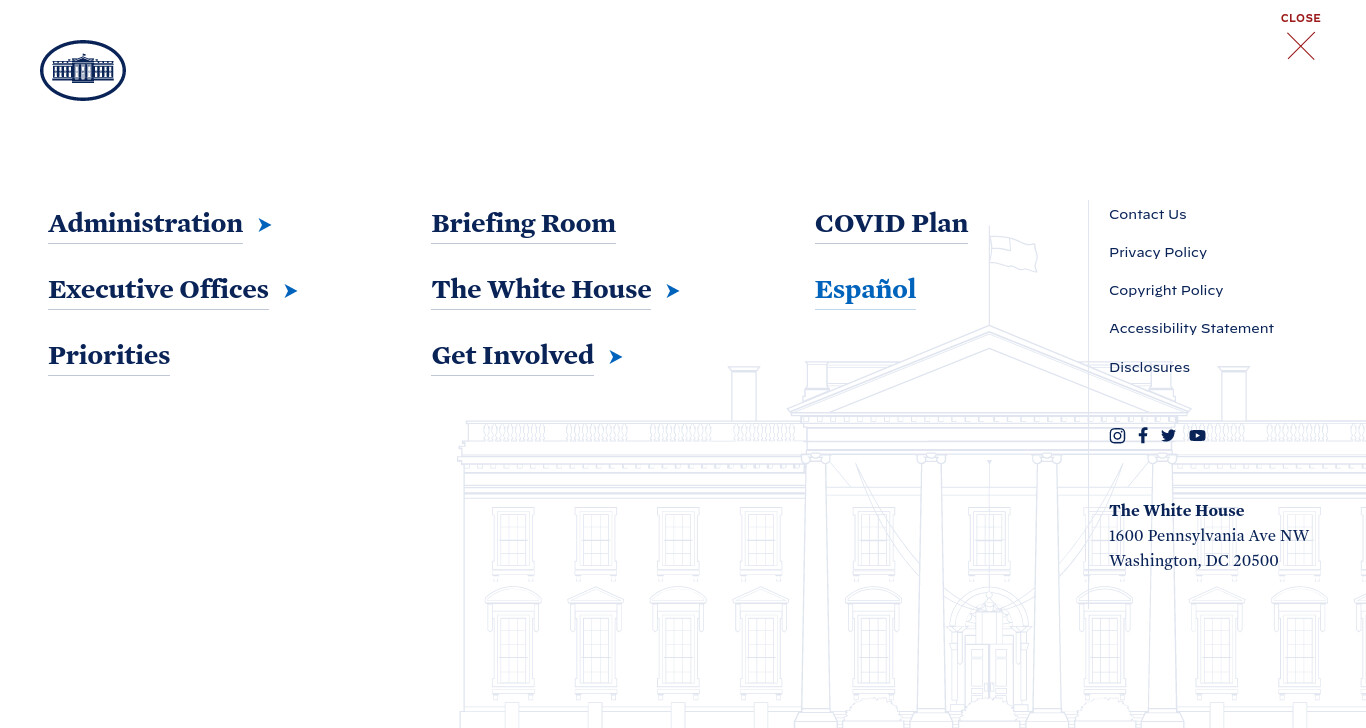 CLOSE

Administration

Executive Offices

Priorities

Briefing Room

The White House

Get Involved

COVID Plan

Español

Contact Us

Privacy Policy

Copyright Policy

Accessibility Statement

Disclosures

The White House
1600 Pennsylvania Ave NW
Washington, DC 20500